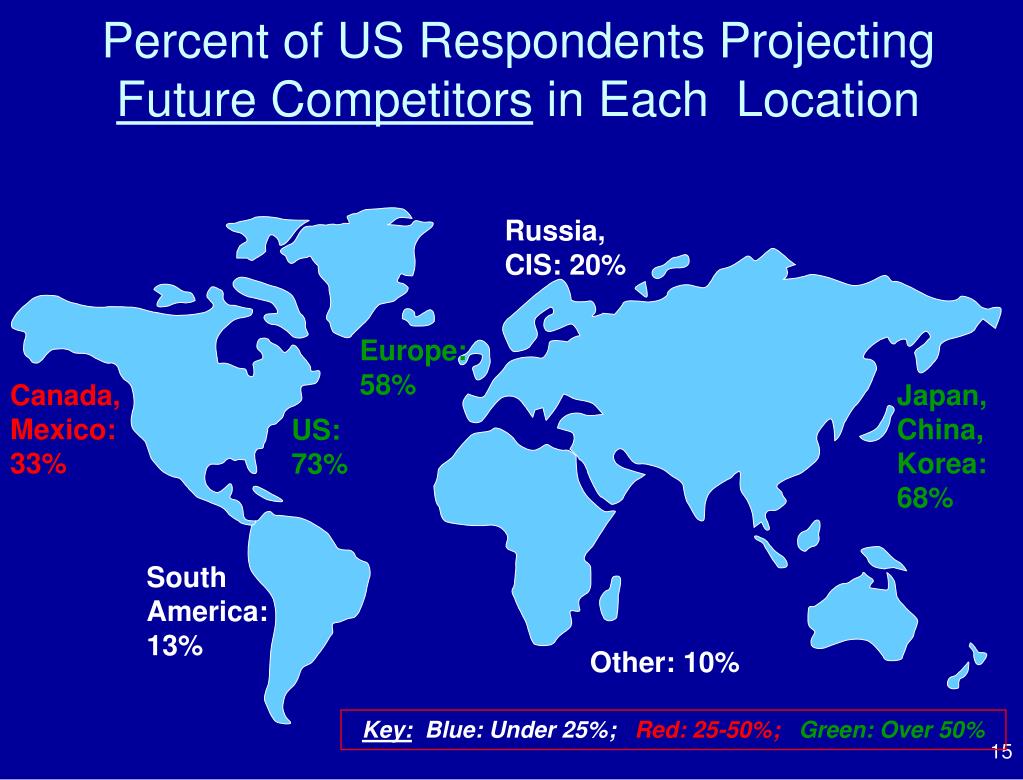 Percent of US Respondents Projecting Future Competitors in Each Location

Russia, CIS: 20%

Europe: 58%

Canada, Mexico: 33%

US: 73%

Japan, China, Korea: 68%

South America: 13%

Other: 10%

Key: Blue: Under 25%; Red: 25-50%; Green: Over 50%

15